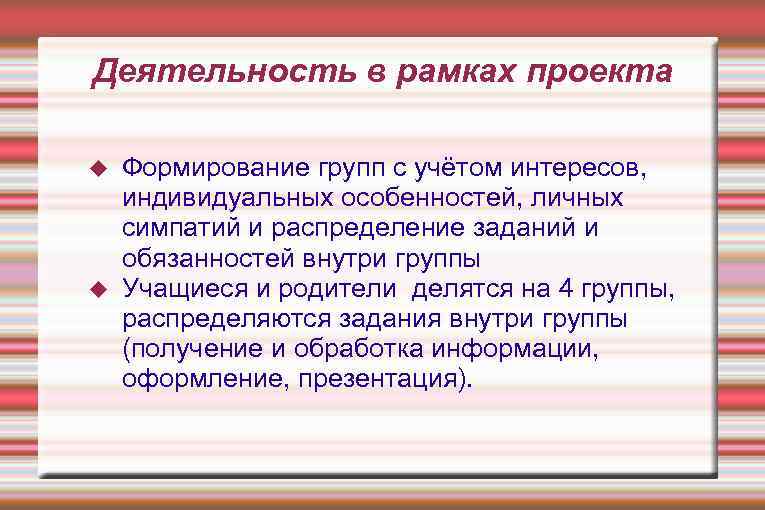 Деятельность в рамках проекта

◆ Формирование групп с учётом интересов, индивидуальных особенностей, личных симпатий и распределение заданий и обязанностей внутри группы
◆ Учащиеся и родители  делятся на 4 группы, распределяются задания внутри группы (получение и обработка информации, оформление, презентация).